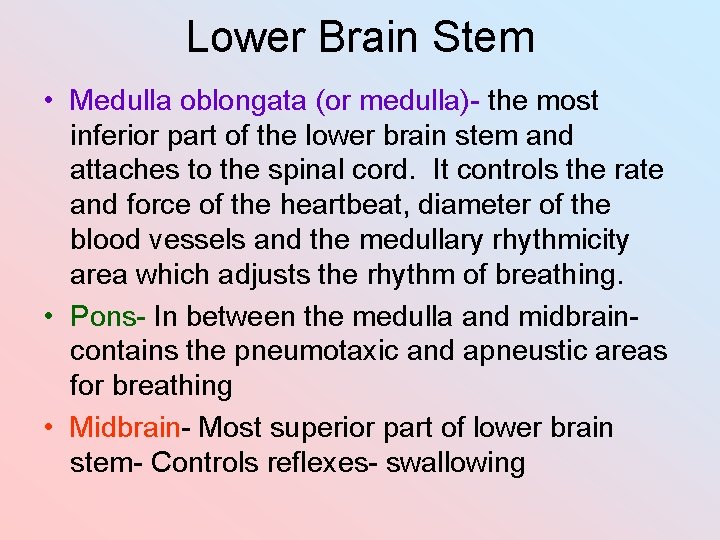 Lower Brain Stem

• Medulla oblongata (or medulla)- the most inferior part of the lower brain stem and attaches to the spinal cord. It controls the rate and force of the heartbeat, diameter of the blood vessels and the medullary rhythmicity area which adjusts the rhythm of breathing.

• Pons- In between the medulla and midbrain- contains the pneumotaxic and apneustic areas for breathing

• Midbrain- Most superior part of lower brain stem- Controls reflexes- swallowing